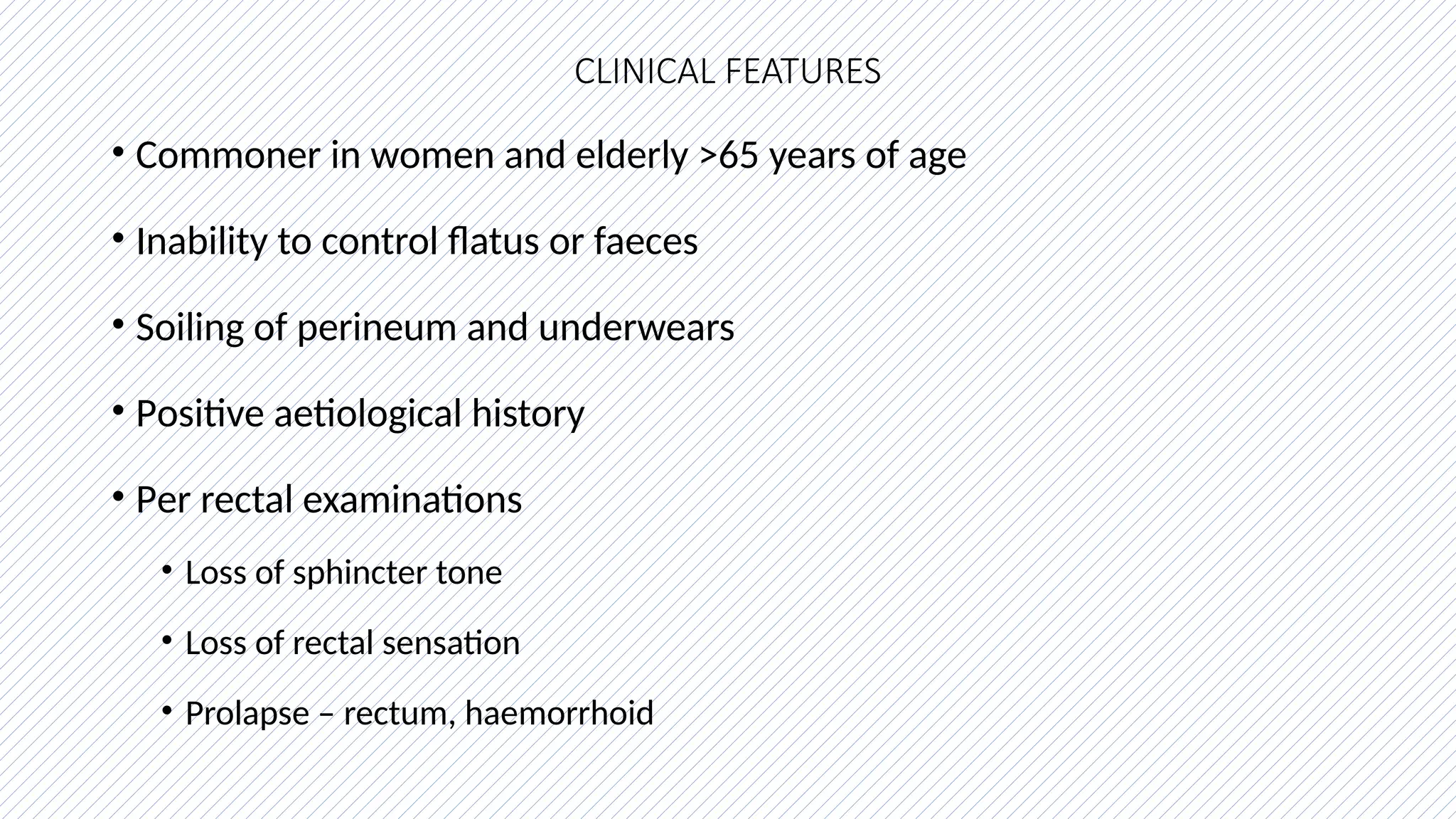 CLINICAL FEATURES

• Commoner in women and elderly >65 years of age

• Inability to control flatus or faeces

• Soiling of perineum and underwears

• Positive aetiological history

• Per rectal examinations

• Loss of sphincter tone

• Loss of rectal sensation

• Prolapse – rectum, haemorrhoid